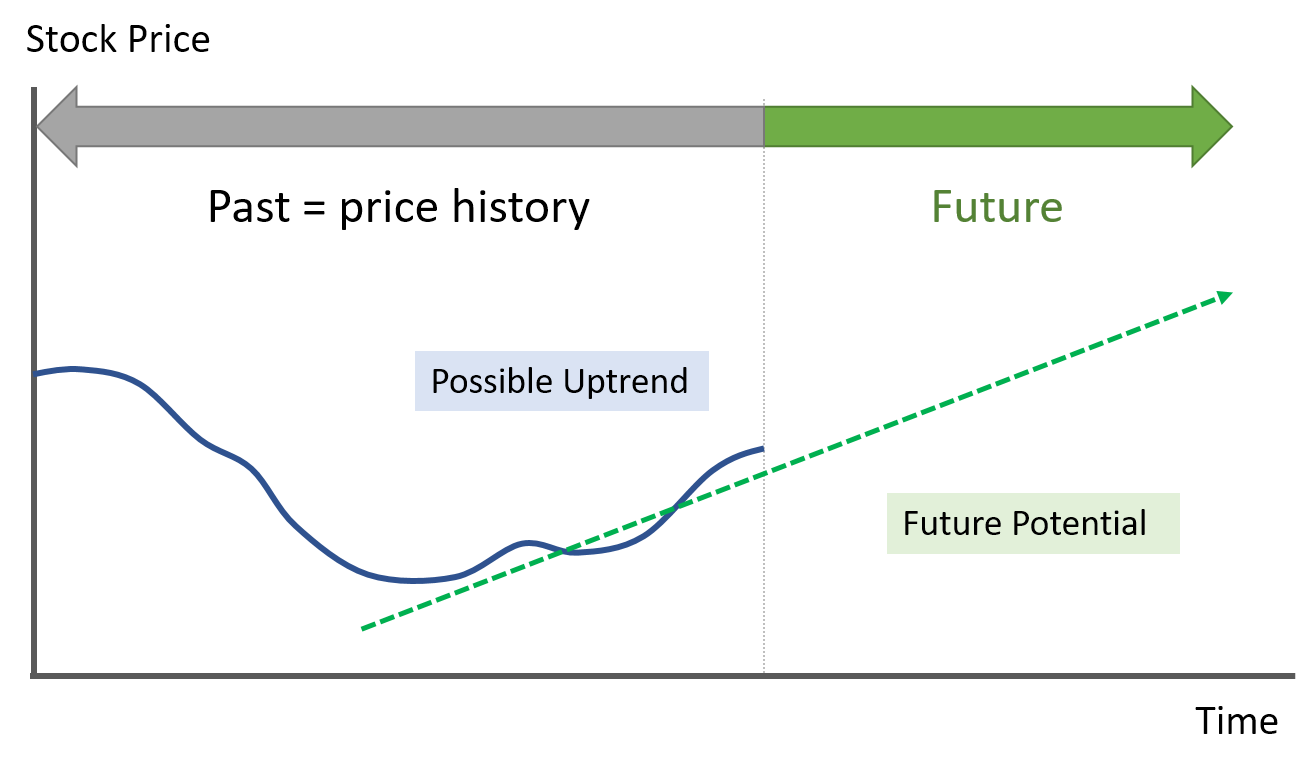 Stock Price

Past = price history

Future

Possible Uptrend

Future Potential

Time